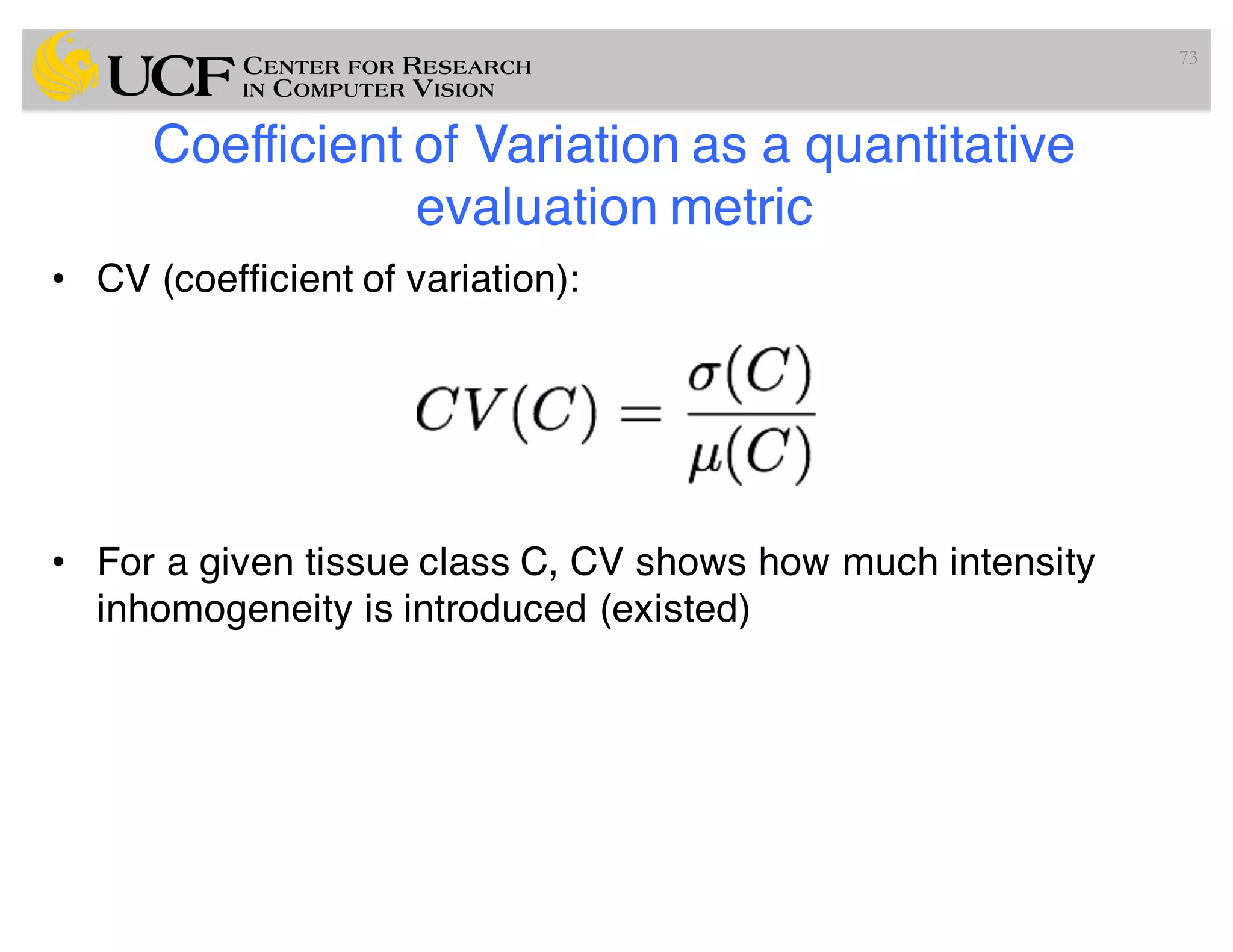 UCF CENTER FOR RESEARCH IN COMPUTER VISION

73

Coefficient of Variation as a quantitative evaluation metric

• CV (coefficient of variation):

$CV(C) = \frac{\sigma(C)}{\mu(C)}$

• For a given tissue class C, CV shows how much intensity inhomogeneity is introduced (existed)